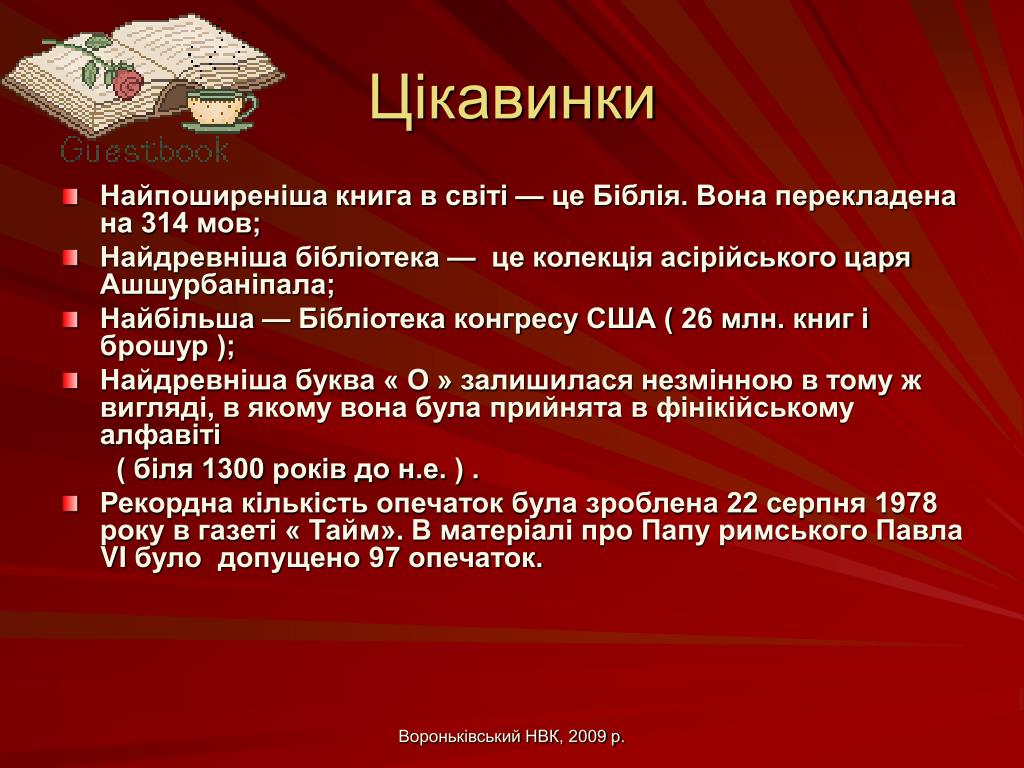 Guestbook

Цікавинки

Найпоширеніша книга в світі — це Біблія. Вона перекладена на 314 мов;

Найдревніша бібліотека — це колекція асірійського царя Ашшурбаніпала;

Найбільша — Бібліотека конгресу США ( 26 млн. книг і брошур );

Найдревніша буква « О » залишилася незмінною в тому ж вигляді, в якому вона була прийнята в фінікійському алфавіті

( біля 1300 років до н.е. ) .

Рекордна кількість опечаток була зроблена 22 серпня 1978 року в газеті « Тайм». В матеріалі про Папу римського Павла VI було допущено 97 опечаток.

Вороньківський НВК, 2009 р.